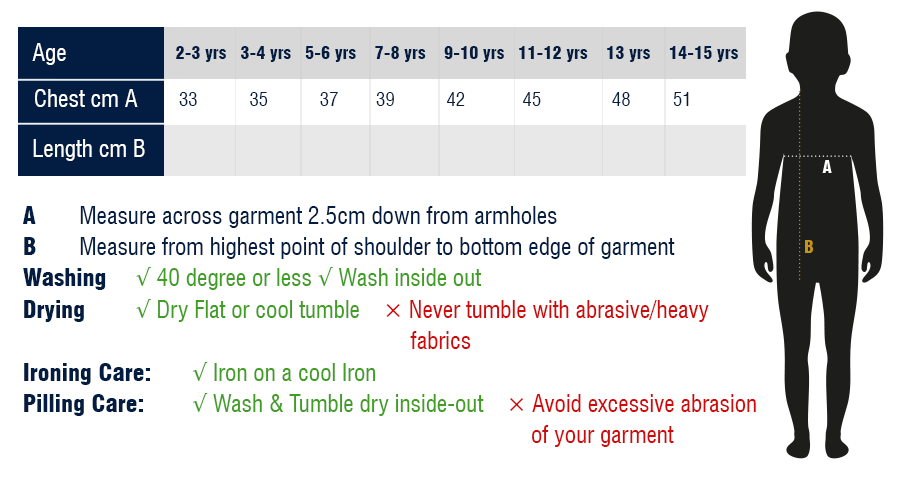 | Age | 2-3 yrs | 3-4 yrs | 5-6 yrs | 7-8 yrs | 9-10 yrs | 11-12 yrs | 13 yrs | 14-15 yrs |
|---|---|---|---|---|---|---|---|---|
| Chest cm A | 33 | 35 | 37 | 39 | 42 | 45 | 48 | 51 |
| Length cm B | | | | | | | | |

A Measure across garment 2.5cm down from armholes
B Measure from highest point of shoulder to bottom edge of garment
Washing √ 40 degree or less √ Wash inside out
Drying √ Dry Flat or cool tumble × Never tumble with abrasive/heavy fabrics
Ironing Care: √ Iron on a cool Iron
Pilling Care: √ Wash & Tumble dry inside-out × Avoid excessive abrasion of your garment

A
B